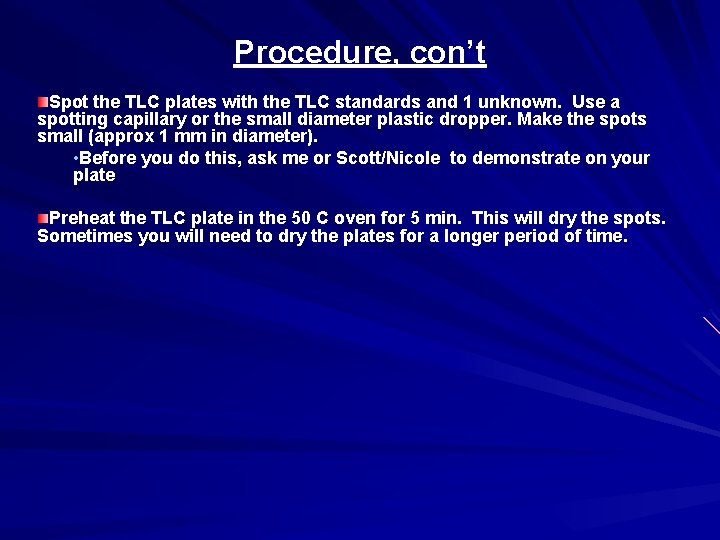 Procedure, con't

Spot the TLC plates with the TLC standards and 1 unknown. Use a spotting capillary or the small diameter plastic dropper. Make the spots small (approx 1 mm in diameter).

•Before you do this, ask me or Scott/Nicole to demonstrate on your plate

Preheat the TLC plate in the 50 C oven for 5 min. This will dry the spots. Sometimes you will need to dry the plates for a longer period of time.